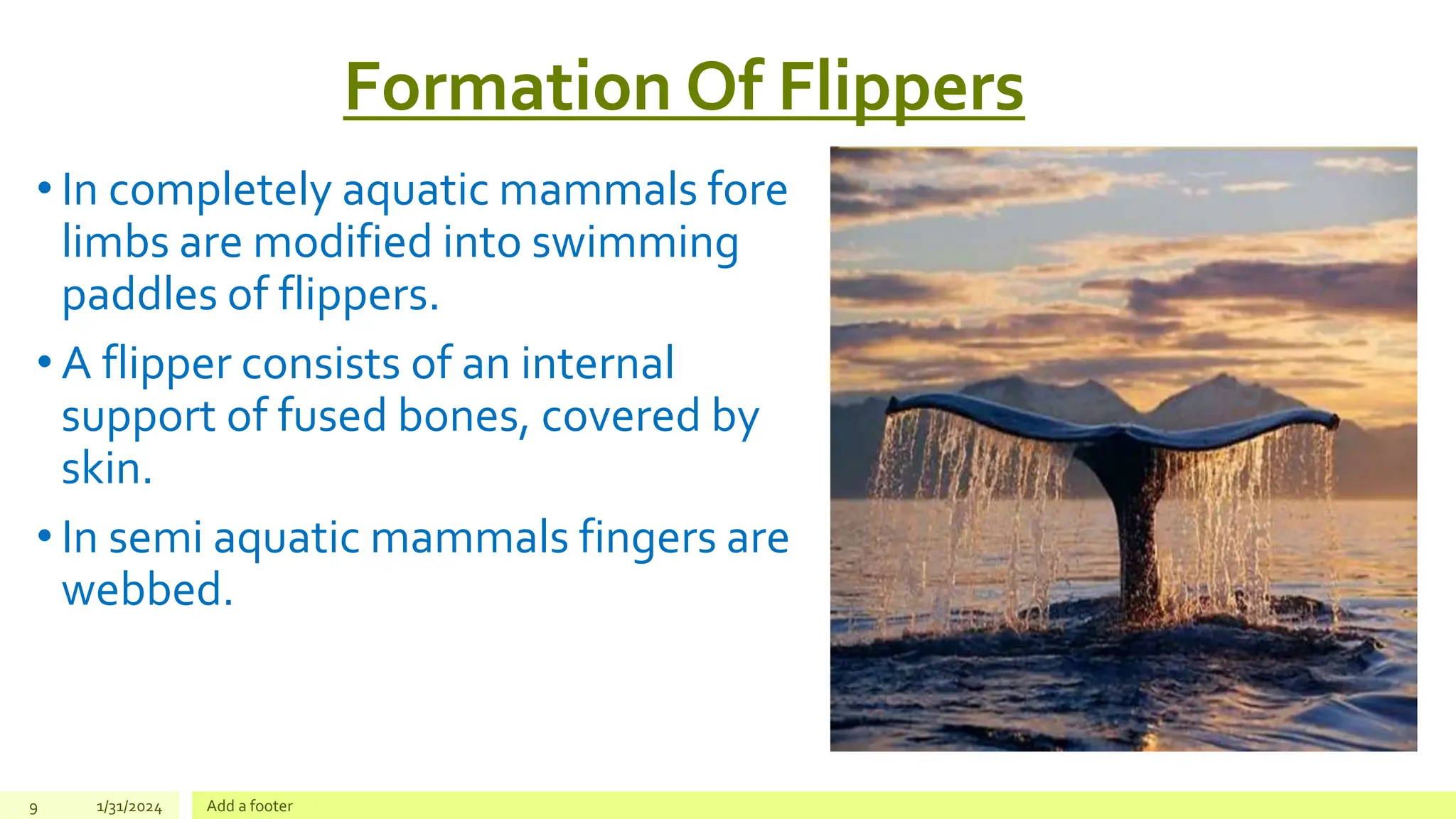 Formation Of Flippers

• In completely aquatic mammals fore limbs are modified into swimming paddles of flippers.

• A flipper consists of an internal support of fused bones, covered by skin.

• In semi aquatic mammals fingers are webbed.

9 1/31/2024 Add a footer